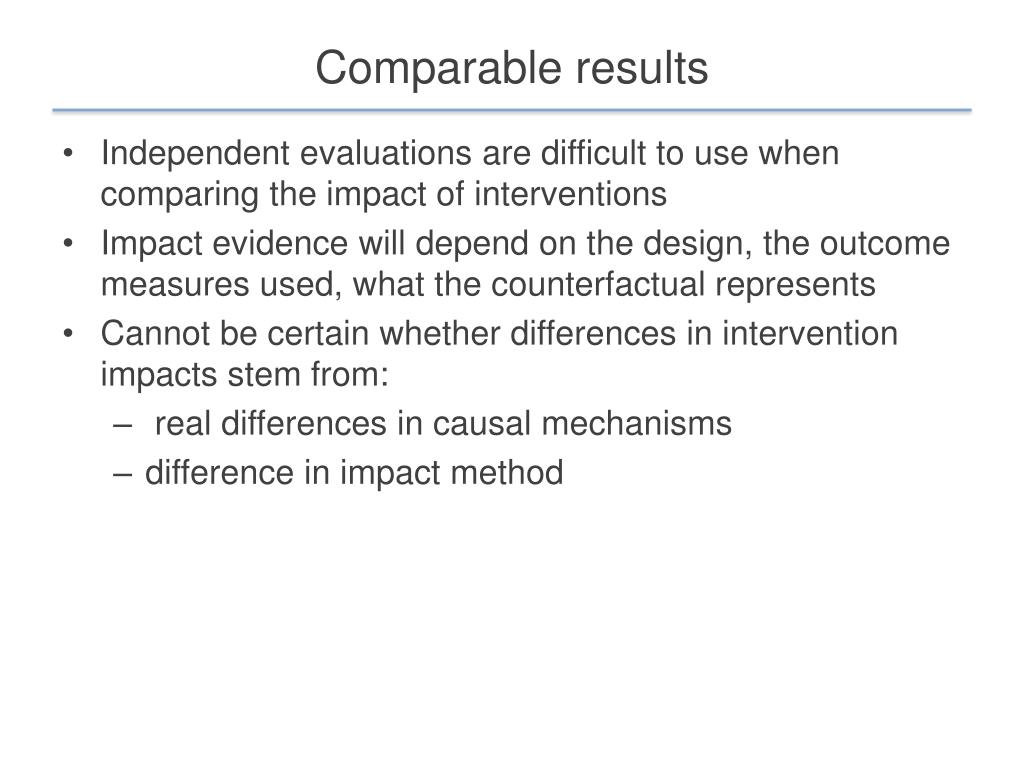 Comparable results

• Independent evaluations are difficult to use when comparing the impact of interventions
• Impact evidence will depend on the design, the outcome measures used, what the counterfactual represents
• Cannot be certain whether differences in intervention impacts stem from:
– real differences in causal mechanisms
– difference in impact method